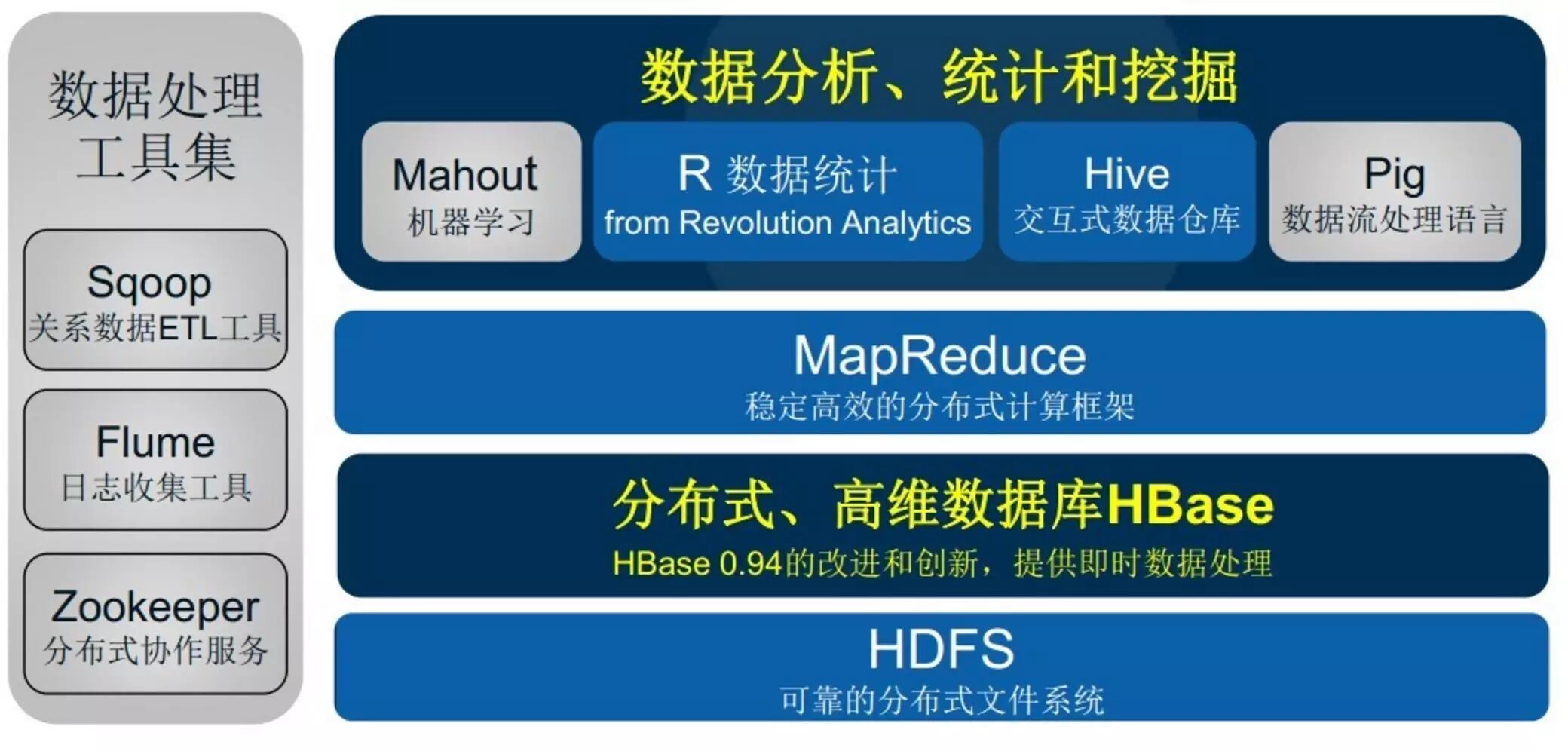 数据处理工具集

Sqoop
关系数据ETL工具

Flume
日志收集工具

Zookeeper
分布式协作服务

数据分析、统计和挖掘

Mahout
机器学习

R 数据统计
from Revolution Analytics

Hive
交互式数据仓库

Pig
数据流处理语言

MapReduce
稳定高效的分布式计算框架

分布式、高维数据库HBase
HBase 0.94的改进和创新，提供即时数据处理

HDFS
可靠的分布式文件系统